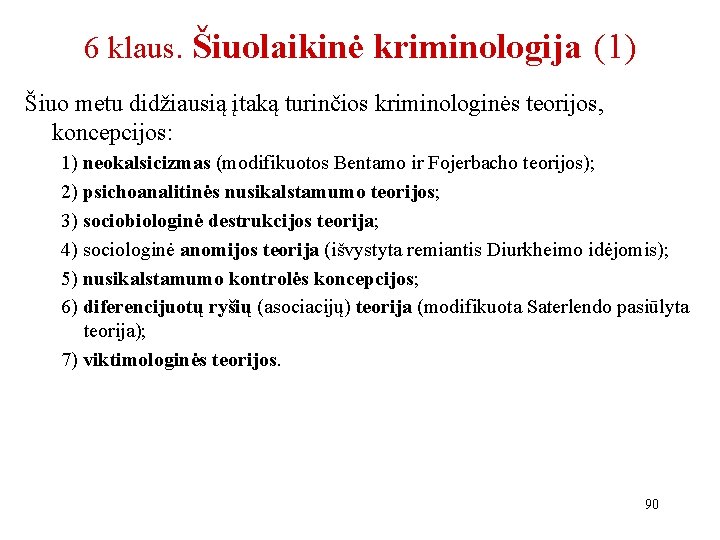 6 klaus. Šiuolaikinė kriminologija (1)

Šiuo metu didžiausią įtaką turinčios kriminologinės teorijos, koncepcijos:

1) neokalsicizmas (modifikuotos Bentamo ir Fojerbacho teorijos);

2) psichoanalitinės nusikalstamumo teorijos;

3) sociobiologinė destrukcijos teorija;

4) sociologinė anomijos teorija (išvystyta remiantis Diurkheimo idėjomis);

5) nusikalstamumo kontrolės koncepcijos;

6) diferencijuotų ryšių (asociacijų) teorija (modifikuota Saterlendo pasiūlyta teorija);

7) viktimologinės teorijos.

90